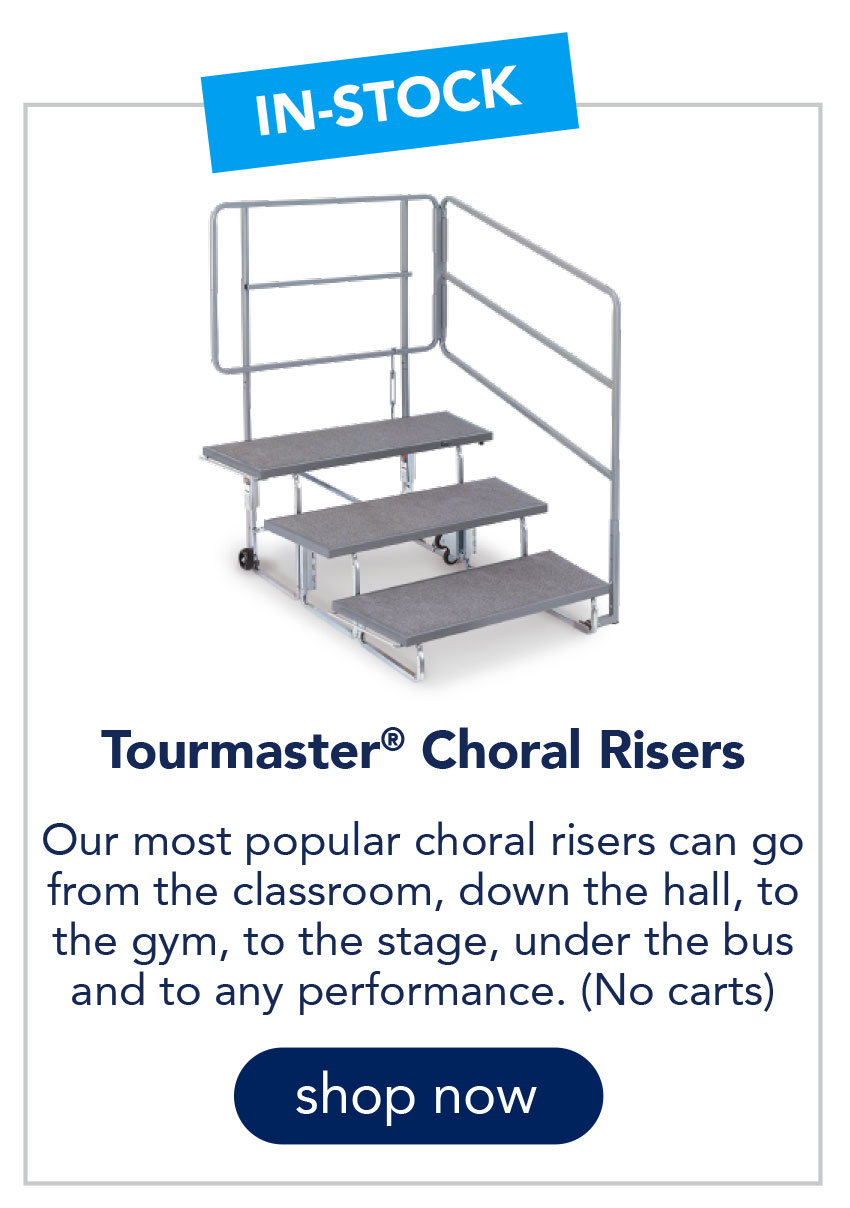 IN-STOCK

Tourmaster® Choral Risers

Our most popular choral risers can go from the classroom, down the hall, to the gym, to the stage, under the bus and to any performance. (No carts)

shop now